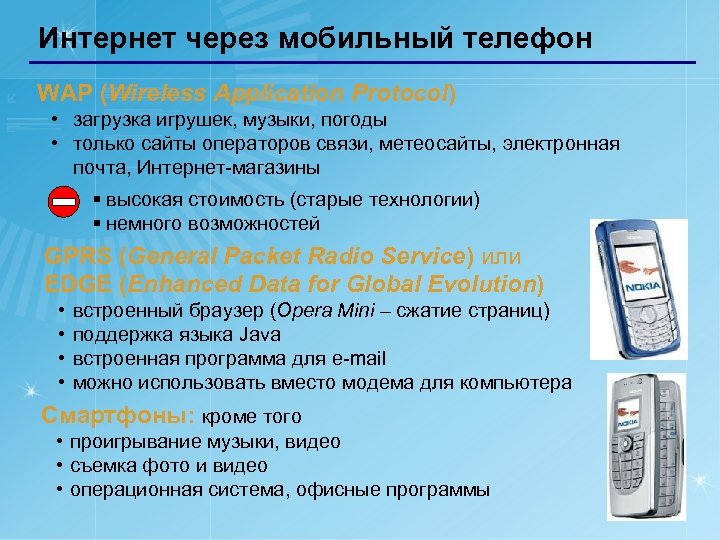 Интернет через мобильный телефон

WAP (Wireless Application Protocol)

• загрузка игрушек, музыки, погоды
• только сайты операторов связи, метеосайты, электронная почта, Интернет-магазины

▪ высокая стоимость (старые технологии)
▪ немного возможностей

GPRS (General Packet Radio Service) или EDGE (Enhanced Data for Global Evolution)

• встроенный браузер (Opera Mini – сжатие страниц)
• поддержка языка Java
• встроенная программа для e-mail
• можно использовать вместо модема для компьютера

Смартфоны: кроме того

• проигрывание музыки, видео
• съемка фото и видео
• операционная система, офисные программы

NOKIA

NOKIA